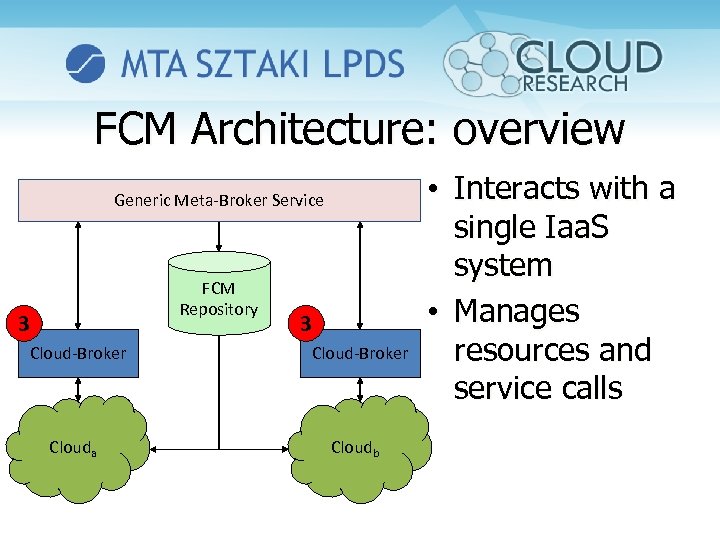 MTA SZTAKI LPDS

CLOUD RESEARCH

FCM Architecture: overview

Generic Meta-Broker Service

FCM Repository

3

Cloud-Broker

3

Cloud-Broker

Cloud$_a$

Cloud$_b$

• Interacts with a single IaaS system

• Manages resources and service calls